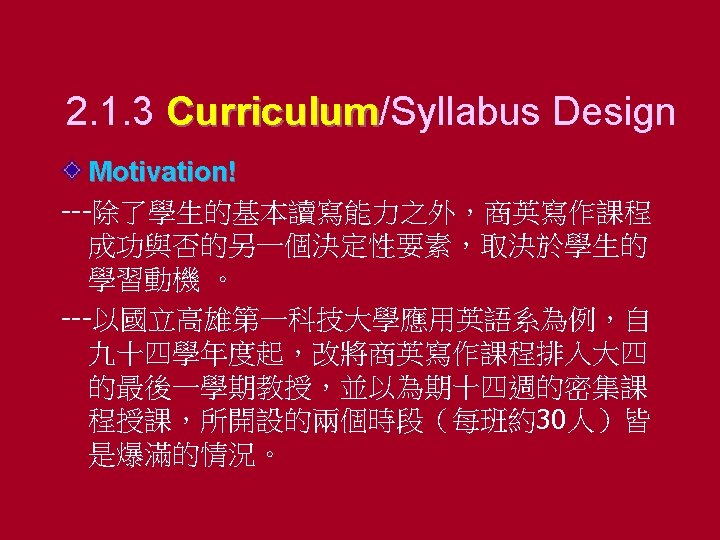 2.1.3 Curriculum/Syllabus Design

Motivation!

---除了學生的基本讀寫能力之外，商英寫作課程成功與否的另一個決定性要素，取決於學生的學習動機 。

---以國立高雄第一科技大學應用英語系為例，自九十四學年度起，改將商英寫作課程排入大四的最後一學期教授，並以為期十四週的密集課程授課，所開設的兩個時段（每班約30人）皆是爆滿的情況。